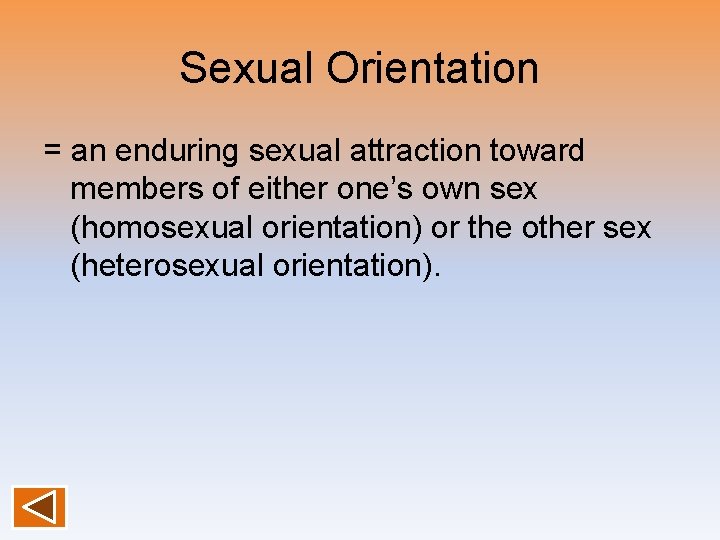 Sexual Orientation

= an enduring sexual attraction toward members of either one’s own sex (homosexual orientation) or the other sex (heterosexual orientation).